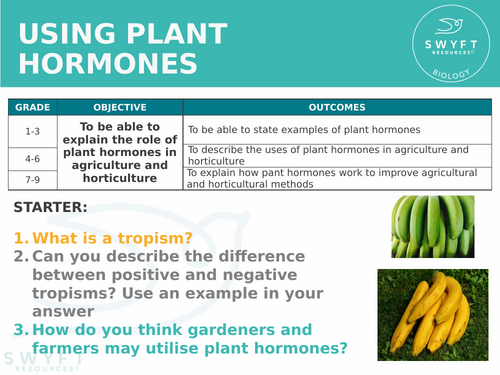 USING PLANT HORMONES

SWYFT RESOURCES©
BIOLOGY

| GRADE | OBJECTIVE | OUTCOMES |
|---|---|---|
| 1-3 | To be able to explain the role of plant hormones in agriculture and horticulture | To be able to state examples of plant hormones |
| 4-6 | | To describe the uses of plant hormones in agriculture and horticulture |
| 7-9 | | To explain how pant hormones work to improve agricultural and horticultural methods |

STARTER:

1. What is a tropism?
2. Can you describe the difference between positive and negative tropisms? Use an example in your answer
3. How do you think gardeners and farmers may utilise plant hormones?

SWYFT RESOURCES©